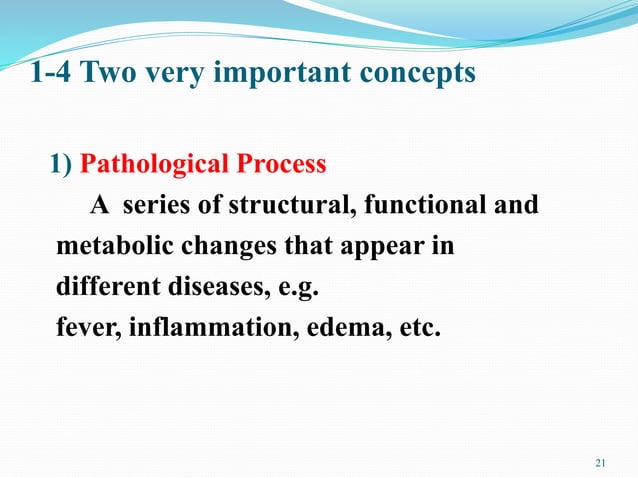 1-4 Two very important concepts

1) Pathological Process

A series of structural, functional and metabolic changes that appear in different diseases, e.g.
fever, inflammation, edema, etc.

21